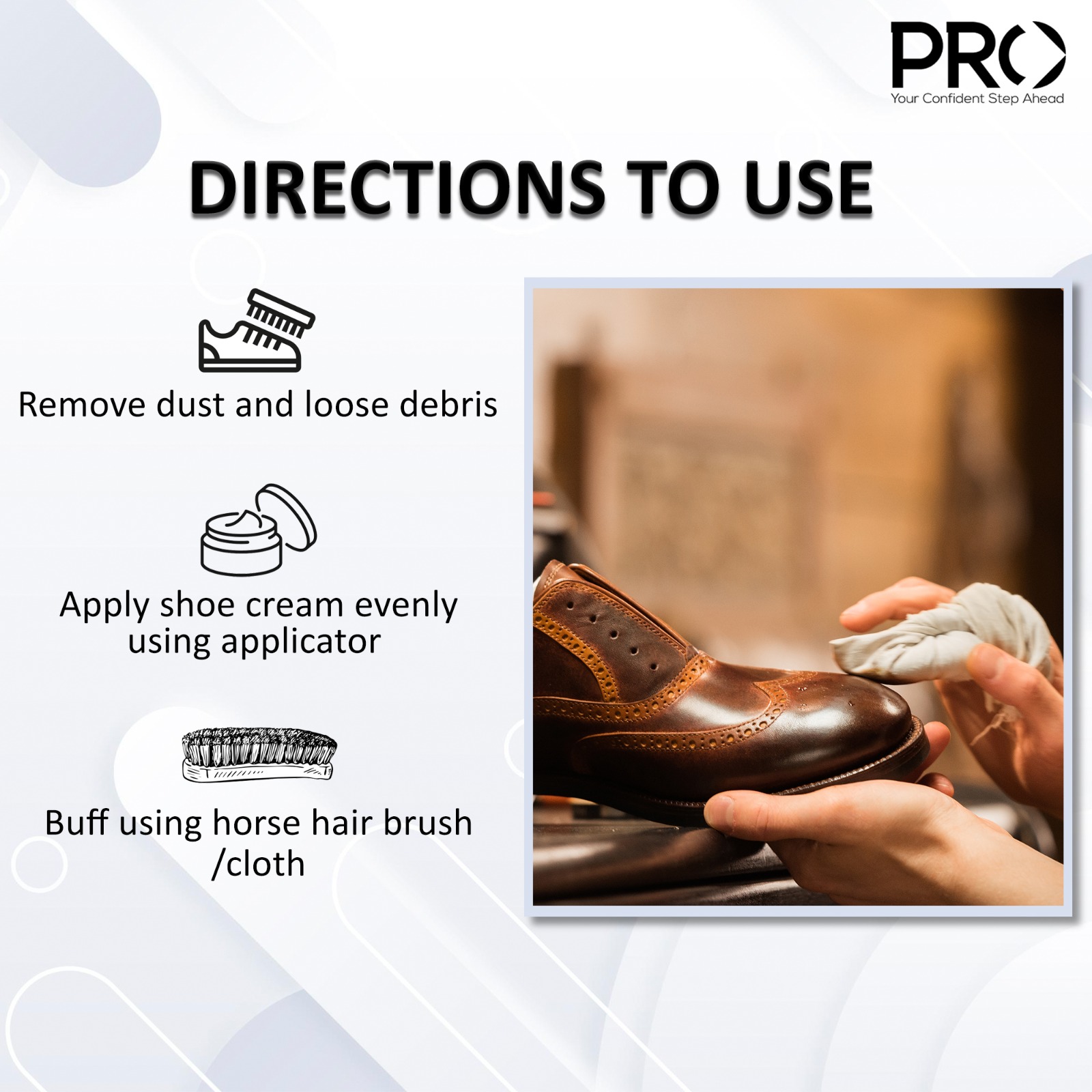 PRO
Your Confident Step Ahead

DIRECTIONS TO USE

Remove dust and loose debris

Apply shoe cream evenly using applicator

Buff using horse hair brush /cloth